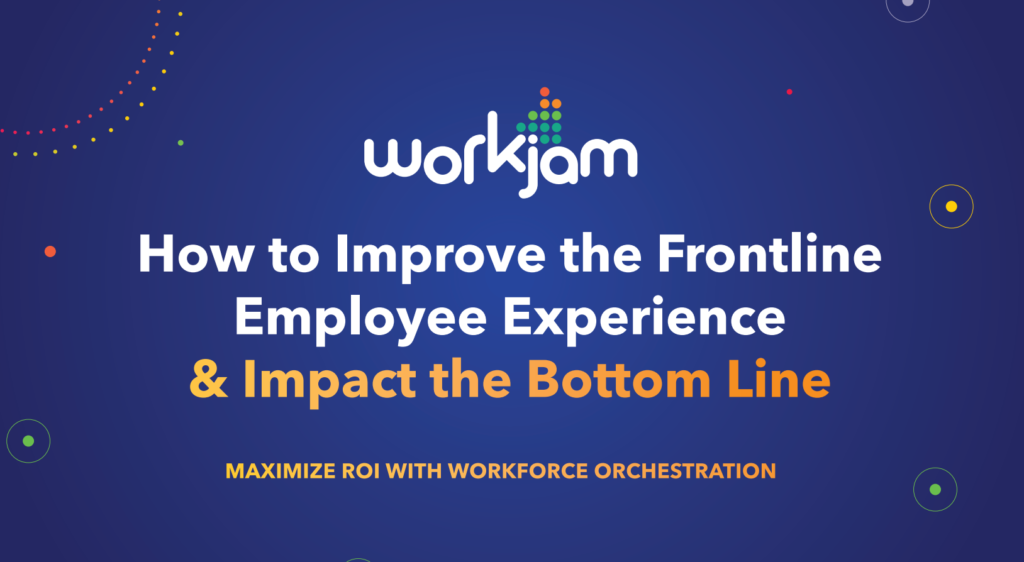 workjam

How to Improve the Frontline Employee Experience & Impact the Bottom Line

MAXIMIZE ROI WITH WORKFORCE ORCHESTRATION